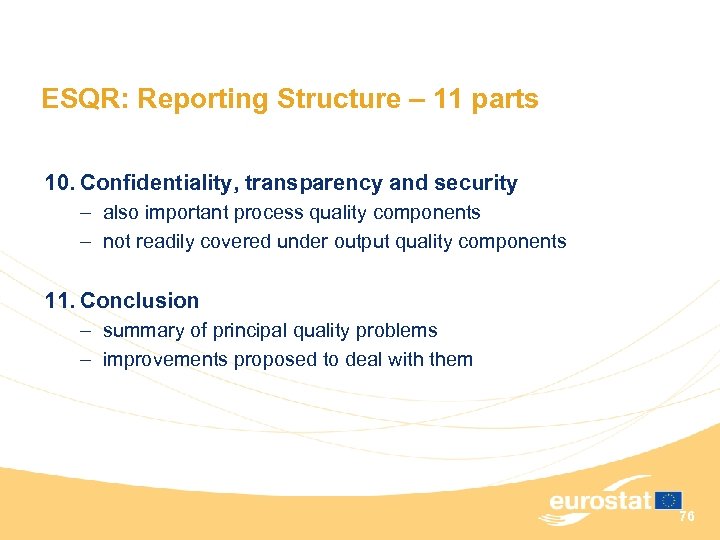 ESQR: Reporting Structure – 11 parts

10. Confidentiality, transparency and security
– also important process quality components
– not readily covered under output quality components

11. Conclusion
– summary of principal quality problems
– improvements proposed to deal with them

eurostat

76